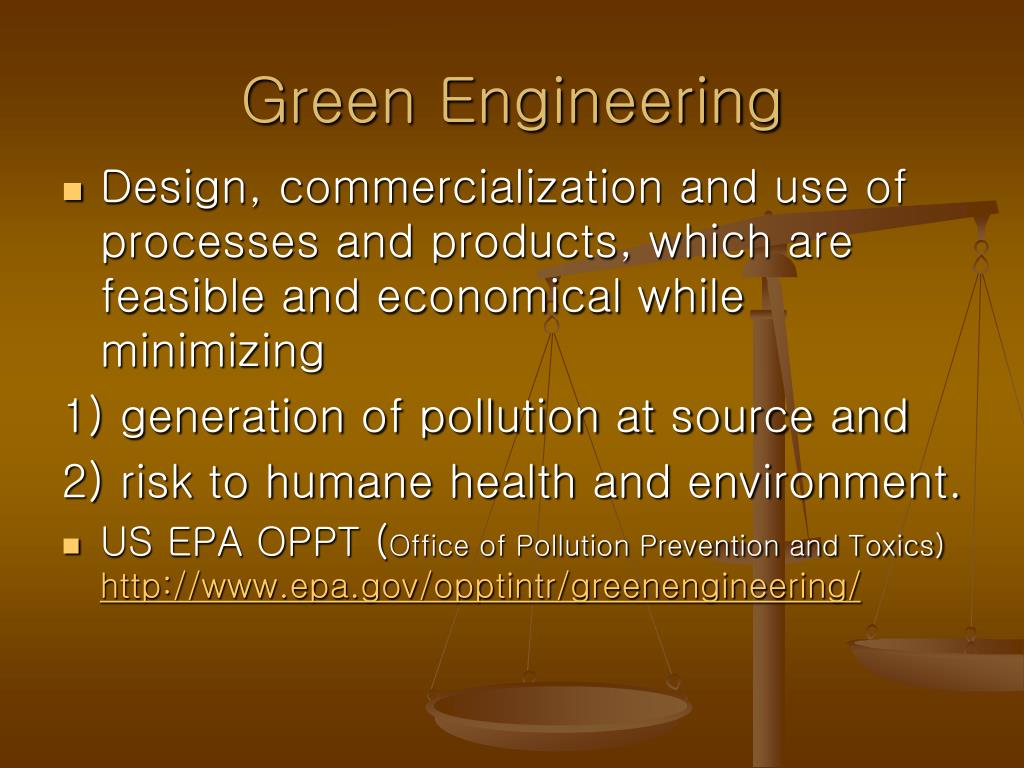 Green Engineering

- Design, commercialization and use of processes and products, which are feasible and economical while minimizing

1) generation of pollution at source and

2) risk to humane health and environment.

- US EPA OPPT (Office of Pollution Prevention and Toxics) http://www.epa.gov/opptintr/greenengineering/